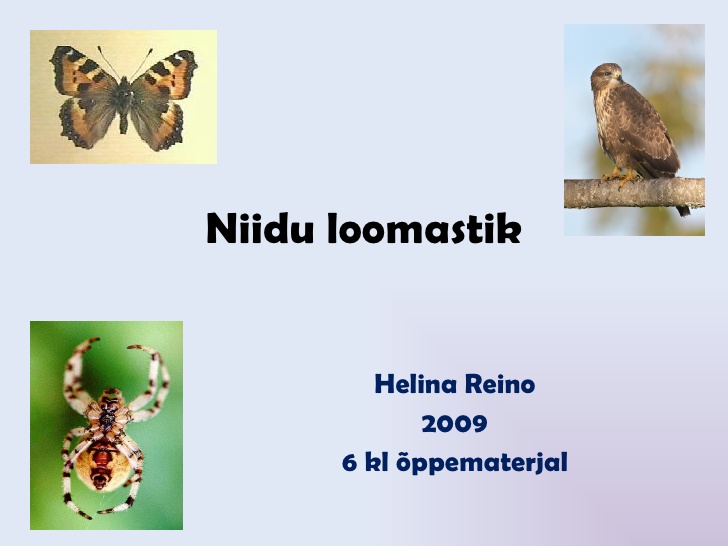 Niidu loomastik

Helina Reino
2009
6 kl õppematerjal